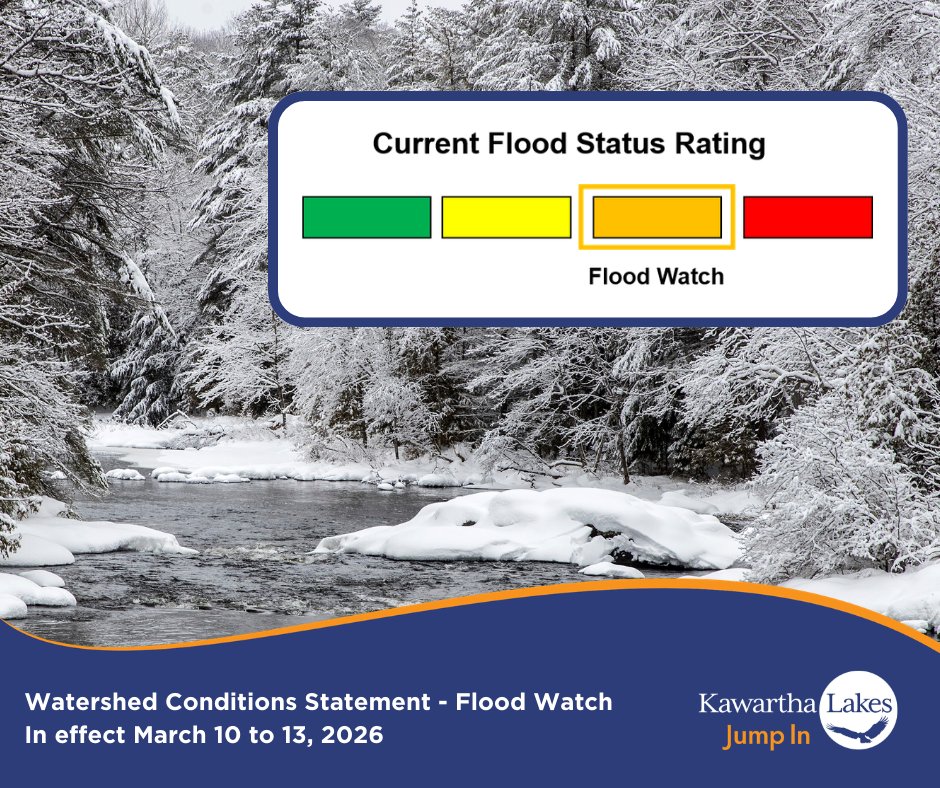 Current Flood Status Rating

Flood Watch

Watershed Conditions Statement - Flood Watch
In effect March 10 to 13, 2026

Kawartha Lakes
Jump In